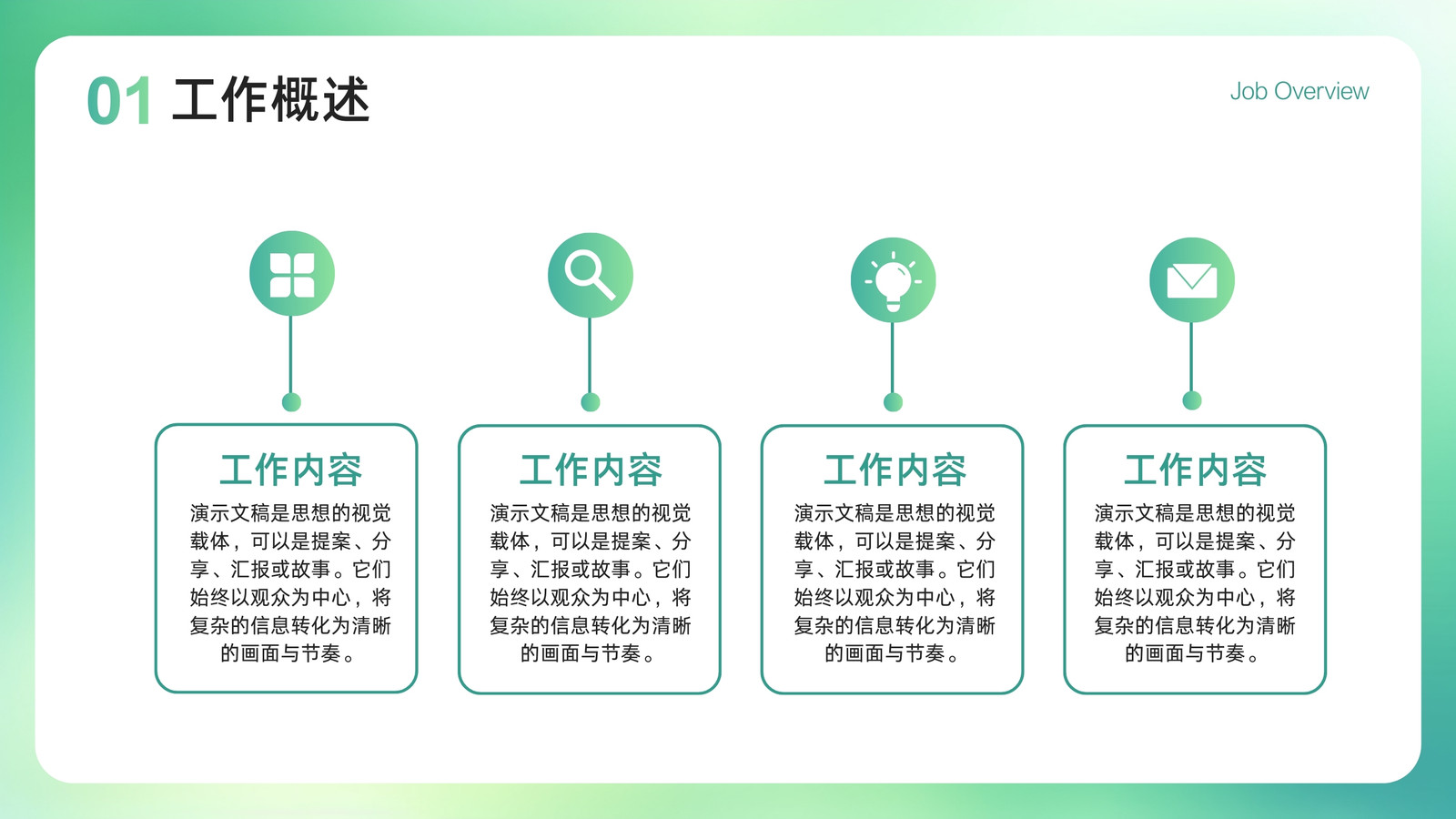 01 工作概述

Job Overview

工作内容

演示文稿是思想的视觉载体，可以是提案、分享、汇报或故事。它们始终以观众为中心，将复杂的信息转化为清晰的画面与节奏。

工作内容

演示文稿是思想的视觉载体，可以是提案、分享、汇报或故事。它们始终以观众为中心，将复杂的信息转化为清晰的画面与节奏。

工作内容

演示文稿是思想的视觉载体，可以是提案、分享、汇报或故事。它们始终以观众为中心，将复杂的信息转化为清晰的画面与节奏。

工作内容

演示文稿是思想的视觉载体，可以是提案、分享、汇报或故事。它们始终以观众为中心，将复杂的信息转化为清晰的画面与节奏。